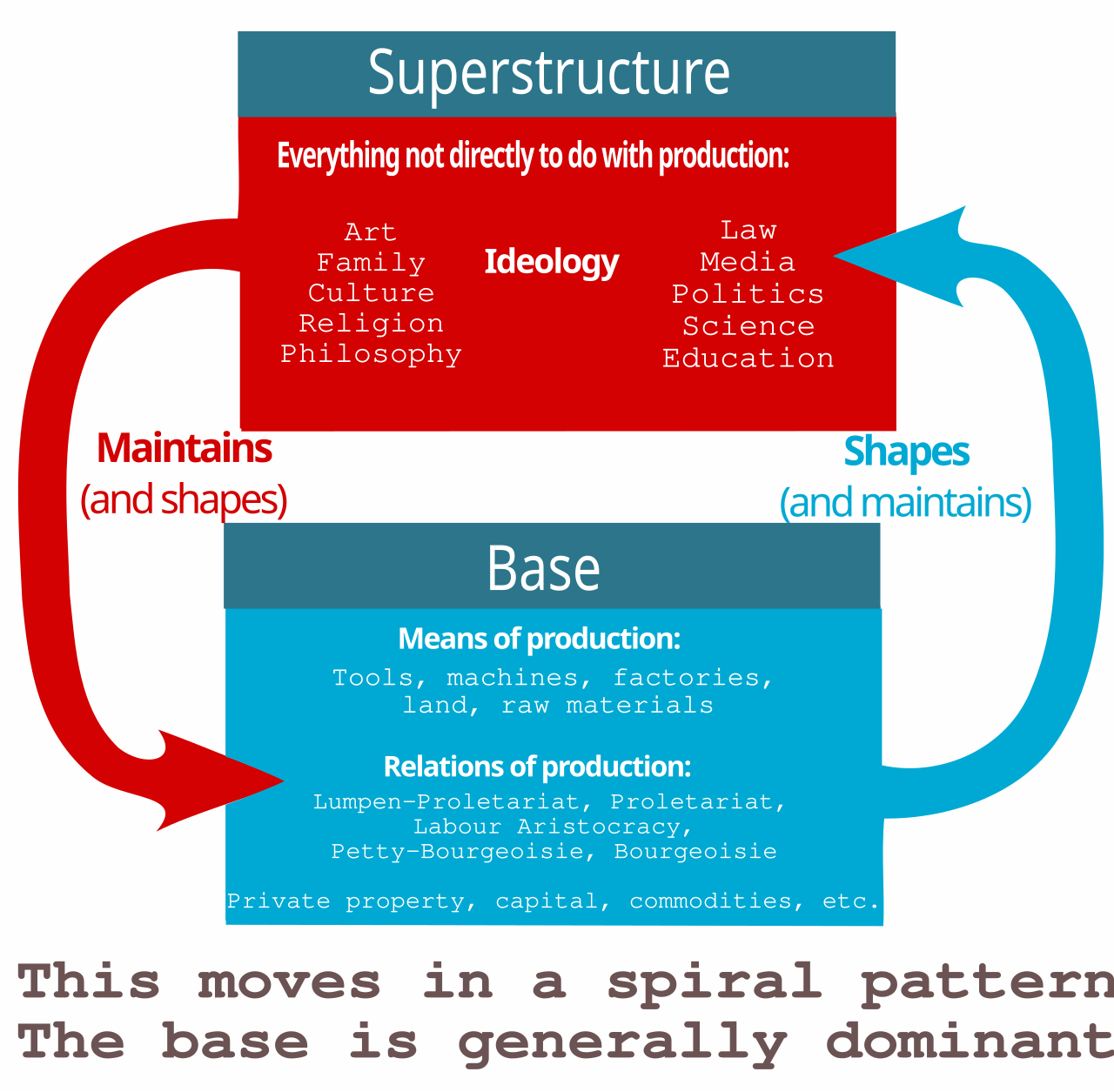 Superstructure

Everything not directly to do with production:

Art
Family
Culture
Religion
Philosophy

Ideology

Law
Media
Politics
Science
Education

Maintains
(and shapes)

Shapes
(and maintains)

Base

Means of production:

Tools, machines, factories, land, raw materials

Relations of production:

Lumpen-Proletariat, Proletariat, Labour Aristocracy, Petty-Bourgeoisie, Bourgeoisie

Private property, capital, commodities, etc.

This moves in a spiral pattern
The base is generally dominant